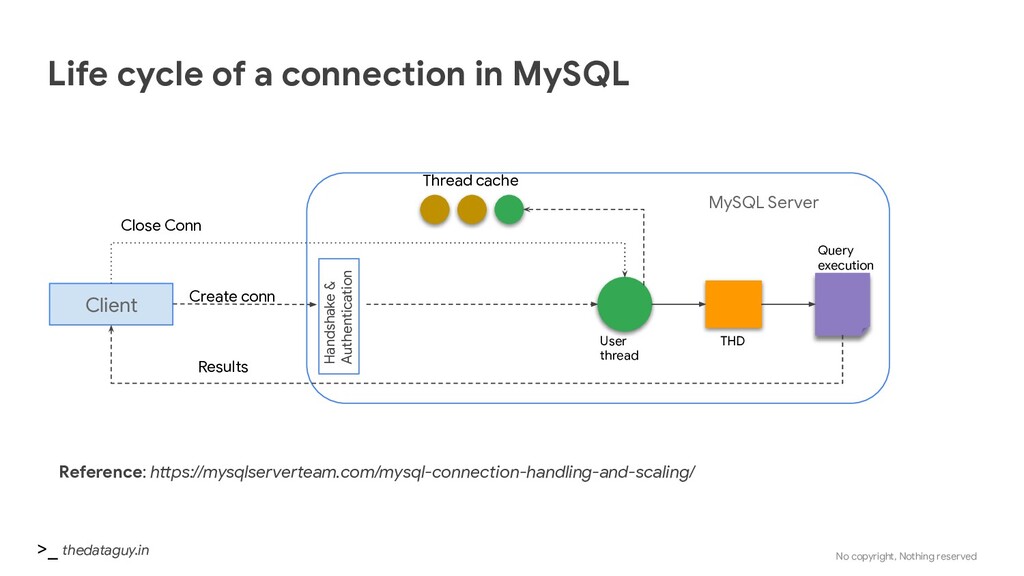 Life cycle of a connection in MySQL

Thread cache

MySQL Server

Close Conn

Query execution

Client

Create conn

Handshake & Authentication

User thread

THD

Results

Reference: https://mysqlserverteam.com/mysql-connection-handling-and-scaling/

>_ thedataguy.in

No copyright, Nothing reserved